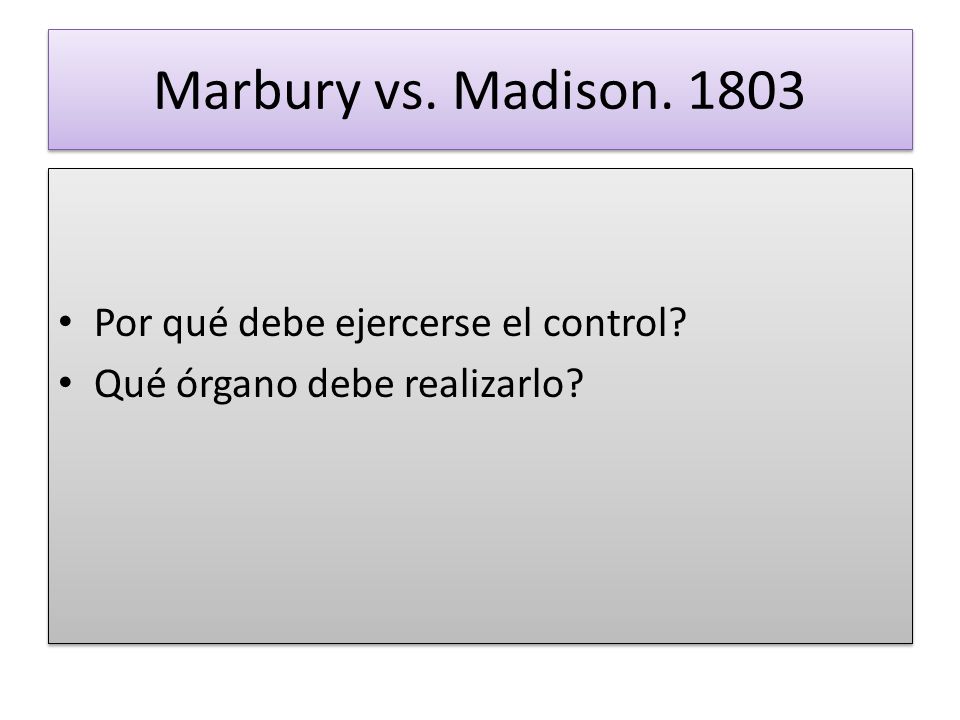 Marbury vs. Madison. 1803

• Por qué debe ejercerse el control?
• Qué órgano debe realizarlo?